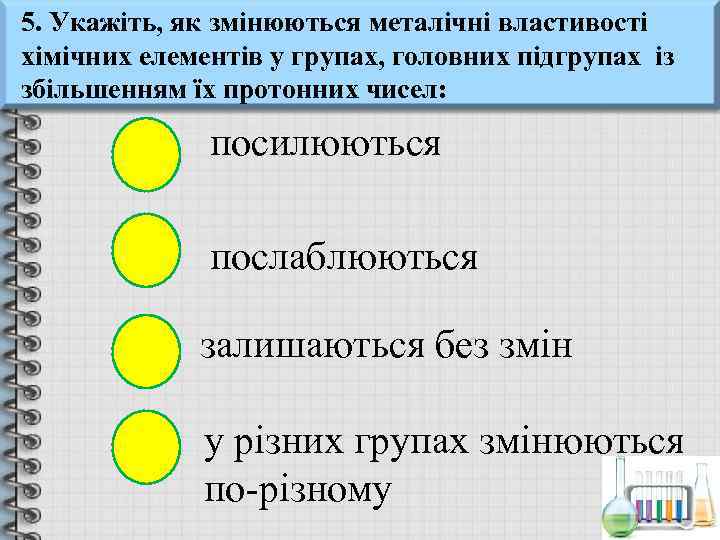 5. Укажіть, як змінюються металічні властивості хімічних елементів у групах, головних підгрупах із збільшенням їх протонних чисел:

посилюються

послаблюються

залишаються без змін

у різних групах змінюються по-різному